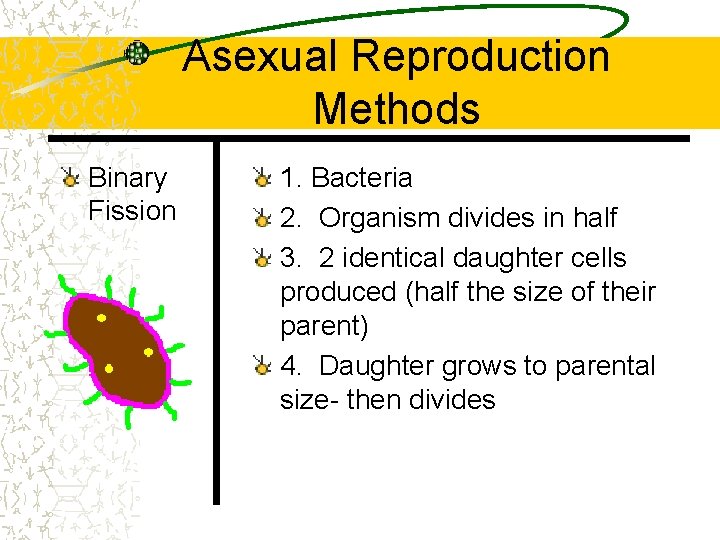 Asexual Reproduction Methods

Binary Fission

1. Bacteria

2. Organism divides in half

3. 2 identical daughter cells produced (half the size of their parent)

4. Daughter grows to parental size- then divides